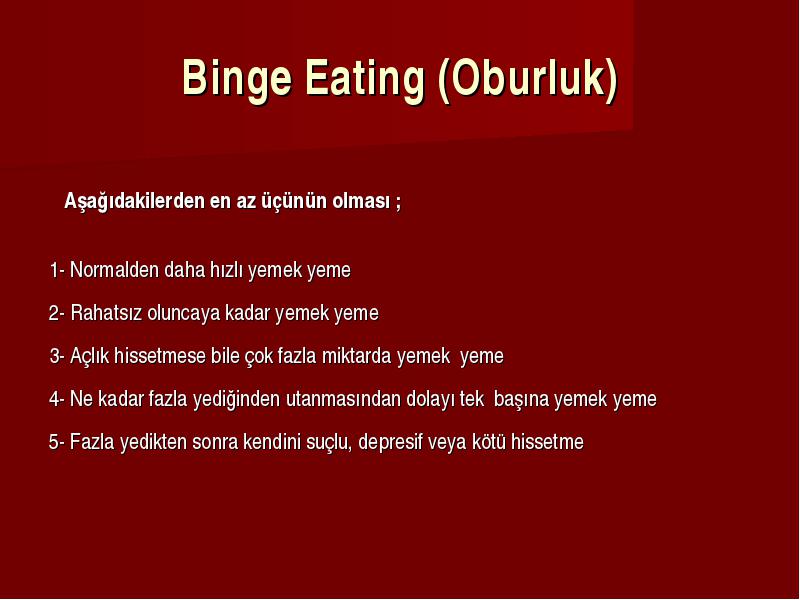 Binge Eating (Oburluk)

Aşağıdakilerden en az üçünün olması ;

1- Normalden daha hızlı yemek yeme

2- Rahatsız oluncaya kadar yemek yeme

3- Açlık hissetmese bile çok fazla miktarda yemek yeme

4- Ne kadar fazla yediğinden utanmasından dolayı tek başına yemek yeme

5- Fazla yedikten sonra kendini suçlu, depresif veya kötü hissetme